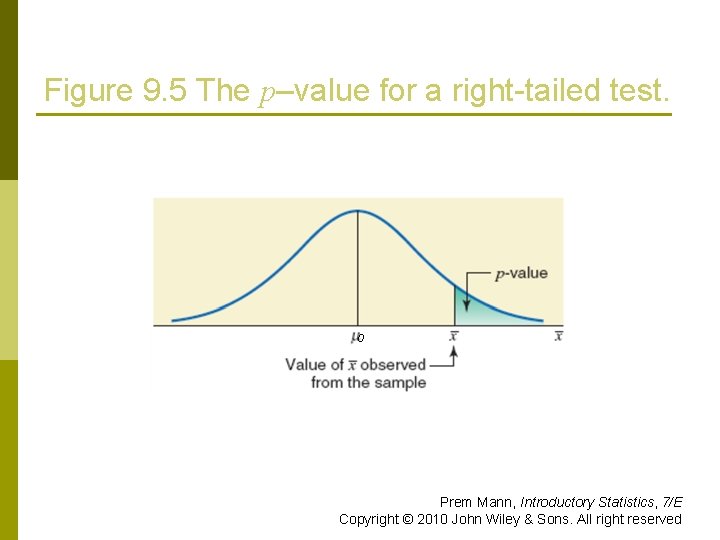 Figure 9.5 The $p$–value for a right-tailed test.

$p$-value

$\mu_0$

$\bar{x}$

$\bar{x}$

Value of $\bar{x}$ observed from the sample

Prem Mann, Introductory Statistics, 7/E
Copyright © 2010 John Wiley & Sons. All right reserved